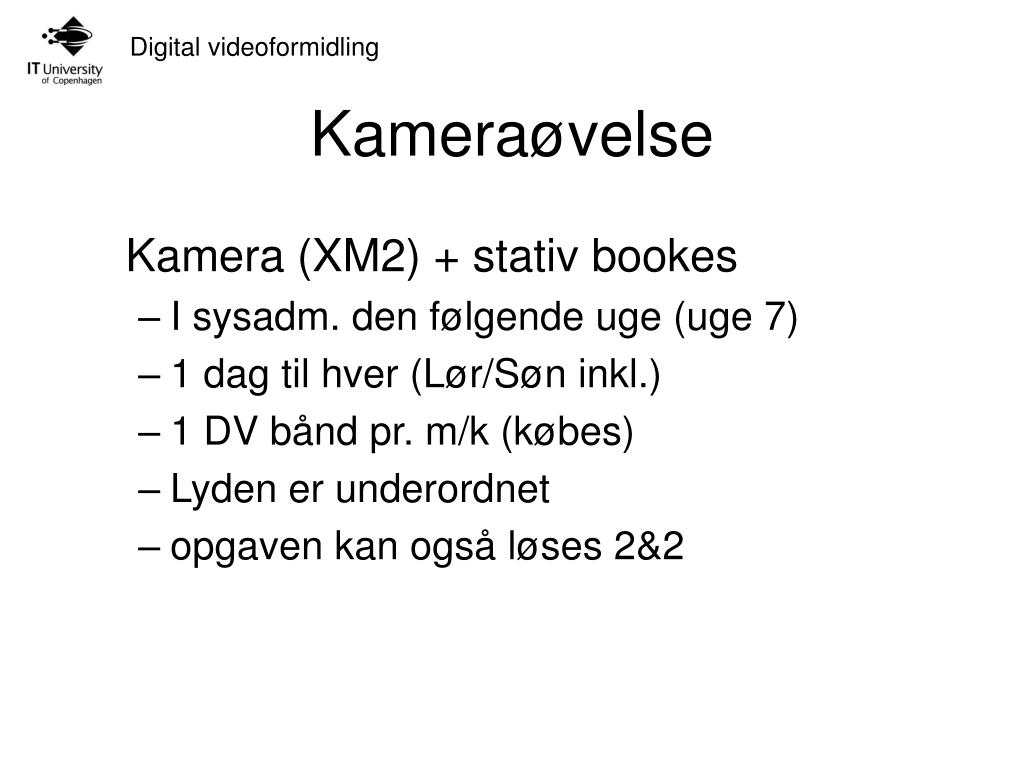 IT University of Copenhagen

Digital videoformidling

Kameraøvelse

Kamera (XM2) + stativ bookes
– I sysadm. den følgende uge (uge 7)
– 1 dag til hver (Lør/Søn inkl.)
– 1 DV bånd pr. m/k (købes)
– Lyden er underordnet
– opgaven kan også løses 2&2